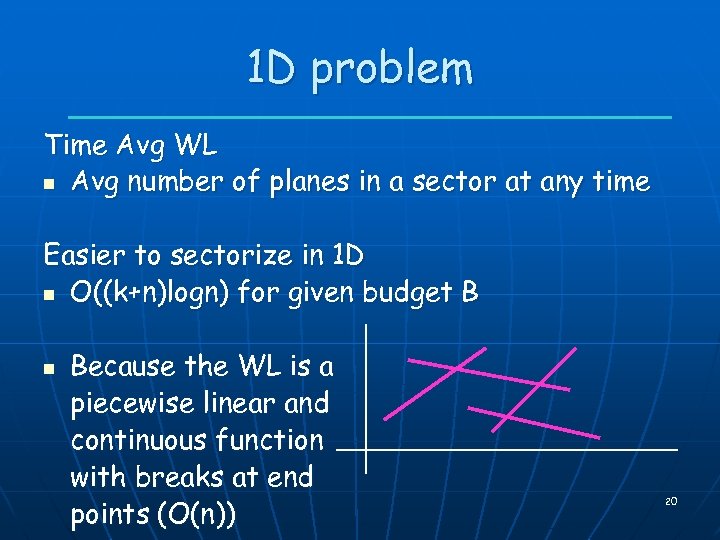 1D problem

Time Avg WL
▪ Avg number of planes in a sector at any time

Easier to sectorize in 1D
▪ O((k+n)logn) for given budget B

▪ Because the WL is a piecewise linear and continuous function with breaks at end points (O(n))

20